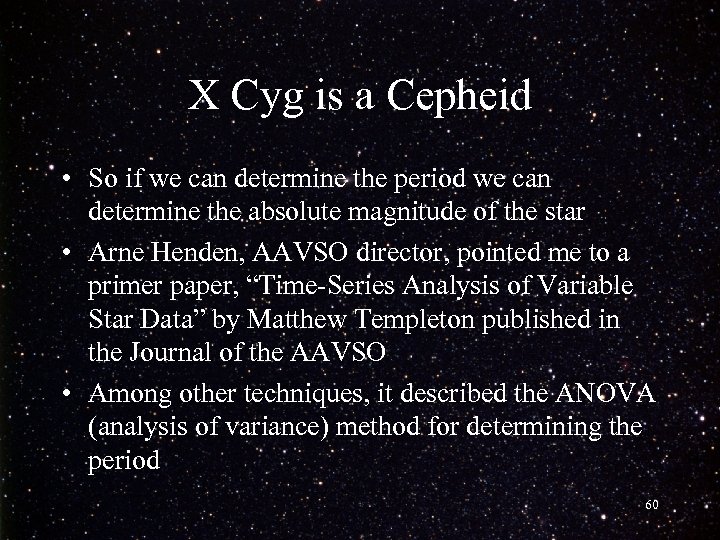 X Cyg is a Cepheid

• So if we can determine the period we can determine the absolute magnitude of the star
• Arne Henden, AAVSO director, pointed me to a primer paper, “Time-Series Analysis of Variable Star Data” by Matthew Templeton published in the Journal of the AAVSO
• Among other techniques, it described the ANOVA (analysis of variance) method for determining the period

60